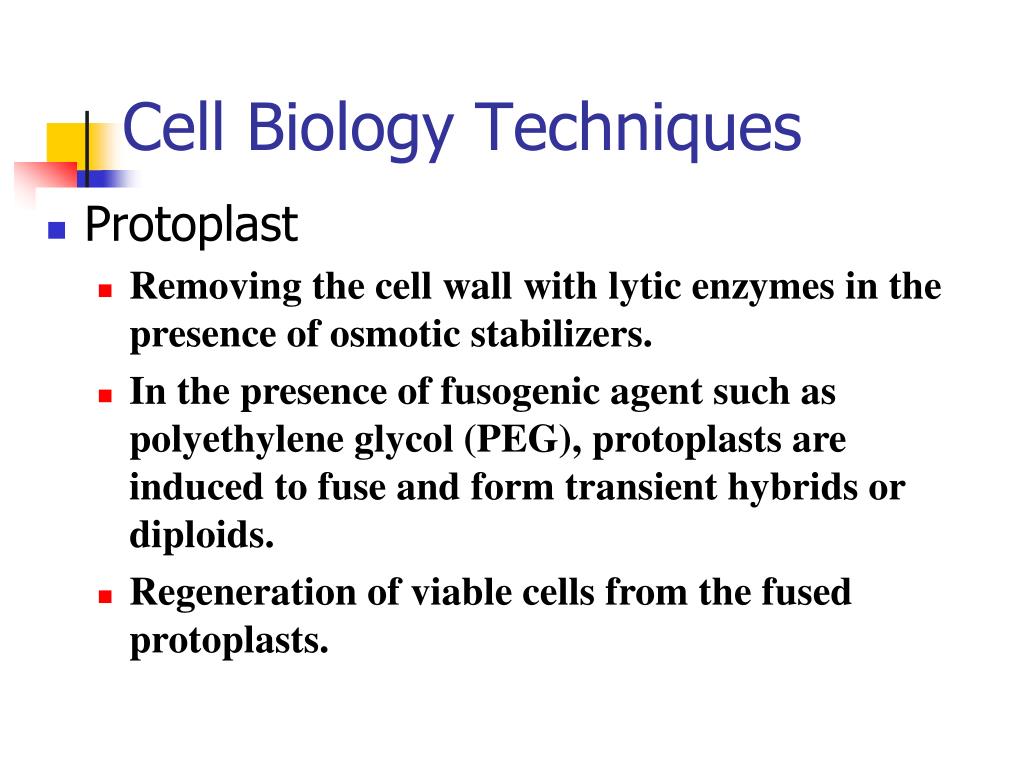 Cell Biology Techniques

Protoplast

Removing the cell wall with lytic enzymes in the presence of osmotic stabilizers.

In the presence of fusogenic agent such as polyethylene glycol (PEG), protoplasts are induced to fuse and form transient hybrids or diploids.

Regeneration of viable cells from the fused protoplasts.